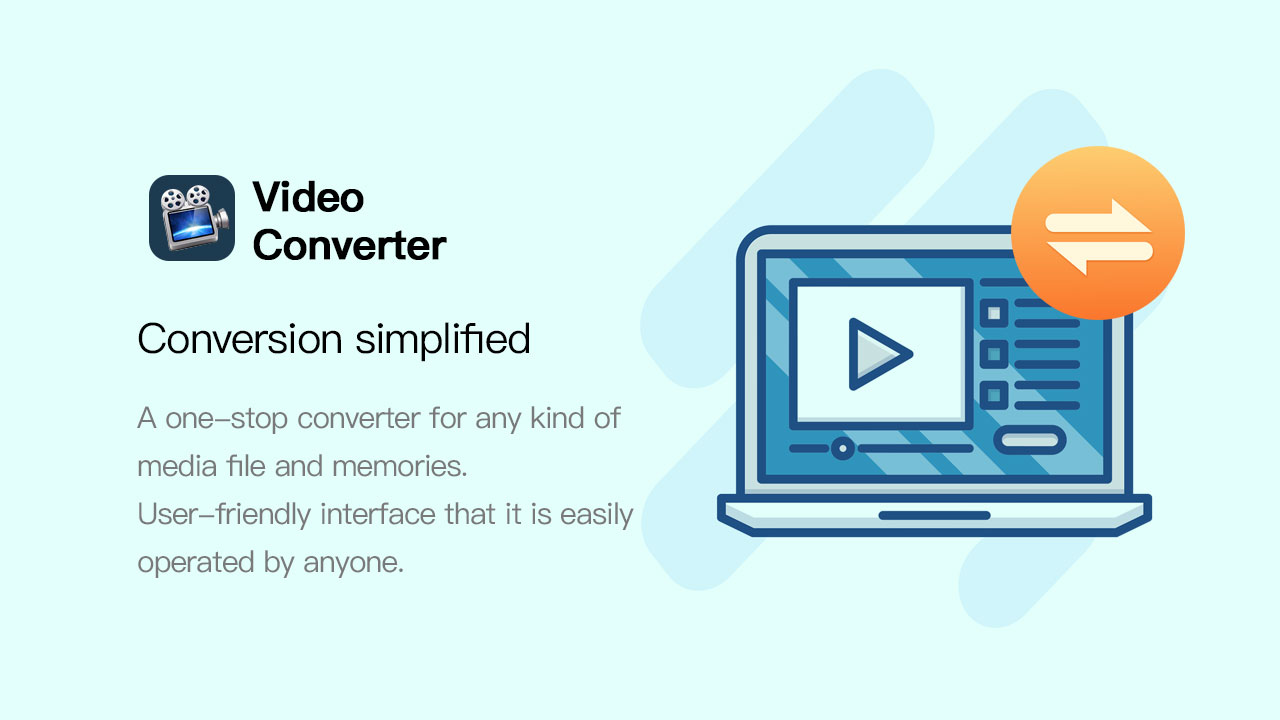 Video Converter

Conversion simplified

A one–stop converter for any kind of media file and memories.
User–friendly interface that it is easily operated by anyone.